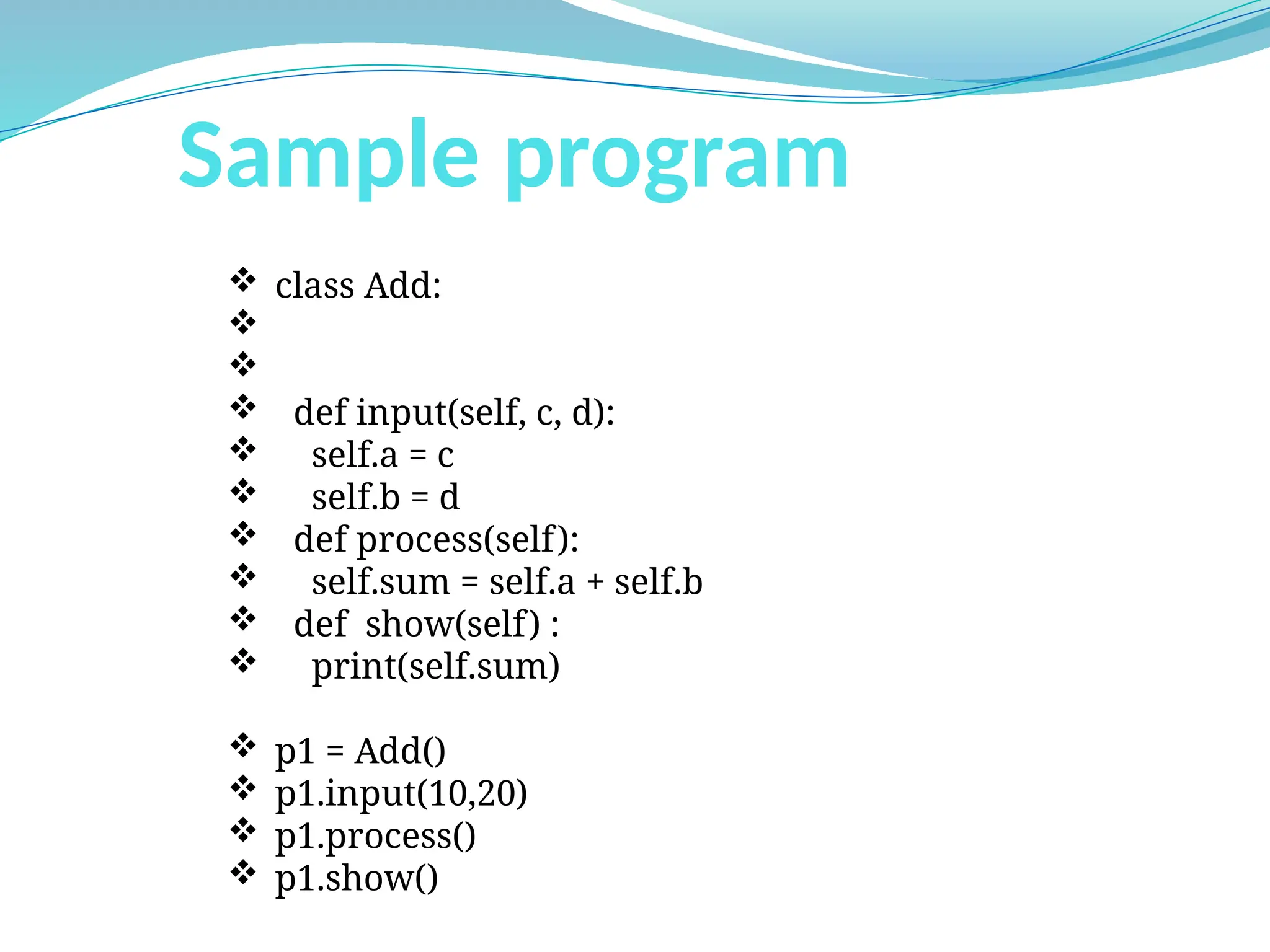 Sample program

❖ class Add:
❖
❖
❖ def input(self, c, d):
❖ self.a = c
❖ self.b = d
❖ def process(self):
❖ self.sum = self.a + self.b
❖ def show(self) :
❖ print(self.sum)

❖ p1 = Add()
❖ p1.input(10,20)
❖ p1.process()
❖ p1.show()